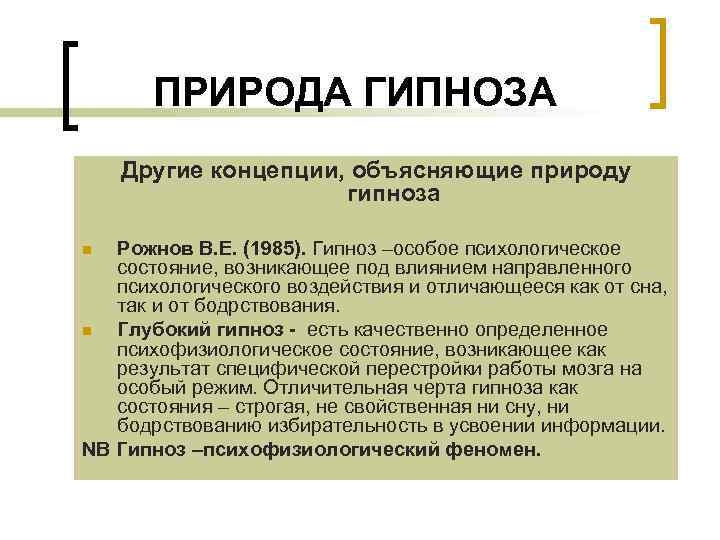 ПРИРОДА ГИПНОЗА

Другие концепции, объясняющие природу гипноза

Рожнов В.Е. (1985). Гипноз –особое психологическое состояние, возникающее под влиянием направленного психологического воздействия и отличающееся как от сна, так и от бодрствования.

Глубокий гипноз - есть качественно определенное психофизиологическое состояние, возникающее как результат специфической перестройки работы мозга на особый режим. Отличительная черта гипноза как состояния – строгая, не свойственная ни сну, ни бодрствованию избирательность в усвоении информации.

NB Гипноз –психофизиологический феномен.